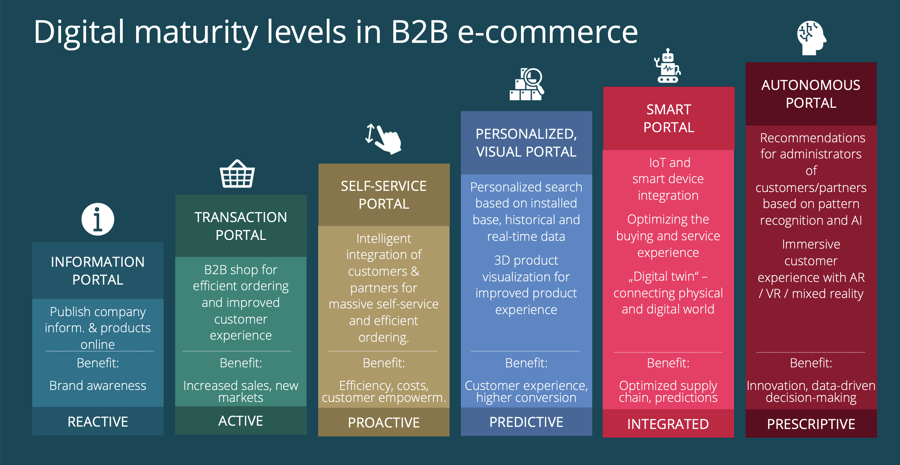 Digital maturity levels in B2B e-commerce

INFORMATION PORTAL

Publish company inform. & products online

Benefit:

Brand awareness

REACTIVE

TRANSACTION PORTAL

B2B shop for efficient ordering and improved customer experience

Benefit:

Increased sales, new markets

ACTIVE

SELF-SERVICE PORTAL

Intelligent integration of customers & partners for massive self-service and efficient ordering.

Benefit:

Efficiency, costs, customer empowerm.

PROACTIVE

PERSONALIZED, VISUAL PORTAL

Personalized search based on installed base, historical and real-time data

3D product visualization for improved product experience

Benefit:

Customer experience, higher conversion

PREDICTIVE

SMART PORTAL

IoT and smart device integration

Optimizing the buying and service experience

„Digital twin" – connecting physical and digital world

Benefit:

Optimized supply chain, predictions

INTEGRATED

AUTONOMOUS PORTAL

Recommendations for administrators of customers/partners based on pattern recognition and AI

Immersive customer experience with AR / VR / mixed reality

Benefit:

Innovation, data-driven decision-making

PRESCRIPTIVE